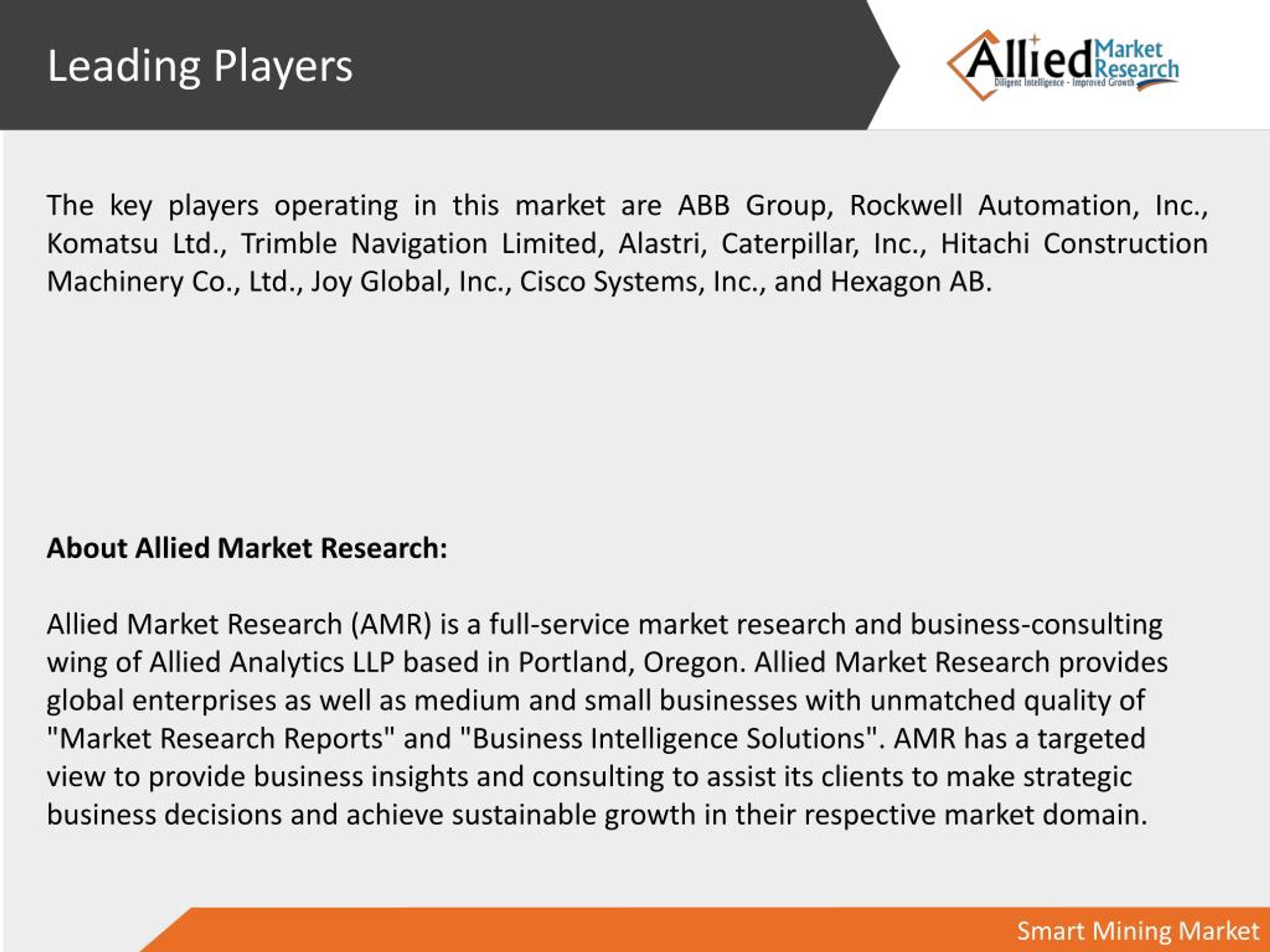 Leading Players

Allied Market Research
Diligent Intelligence - Improved Growth

The key players operating in this market are ABB Group, Rockwell Automation, Inc., Komatsu Ltd., Trimble Navigation Limited, Alastri, Caterpillar, Inc., Hitachi Construction Machinery Co., Ltd., Joy Global, Inc., Cisco Systems, Inc., and Hexagon AB.

About Allied Market Research:

Allied Market Research (AMR) is a full-service market research and business-consulting wing of Allied Analytics LLP based in Portland, Oregon. Allied Market Research provides global enterprises as well as medium and small businesses with unmatched quality of "Market Research Reports" and "Business Intelligence Solutions". AMR has a targeted view to provide business insights and consulting to assist its clients to make strategic business decisions and achieve sustainable growth in their respective market domain.

Smart Mining Market